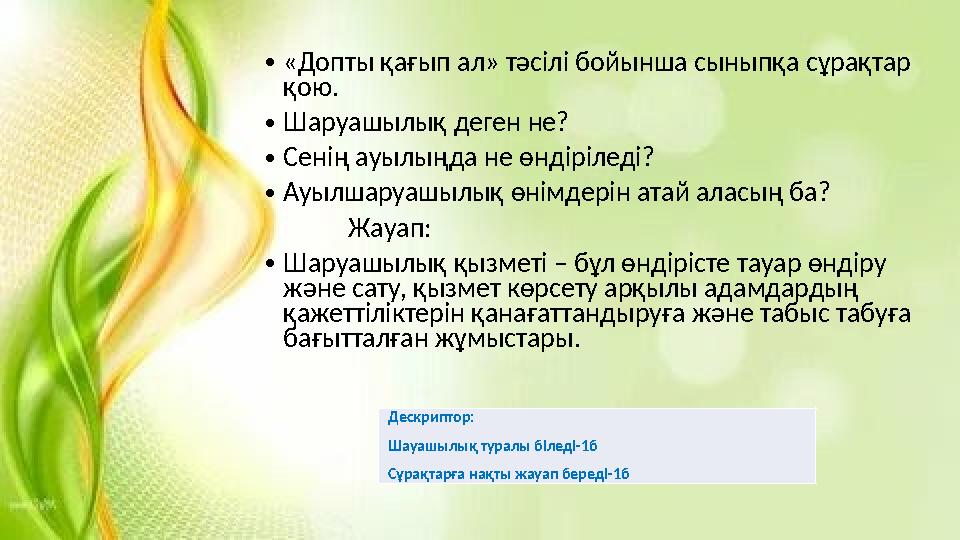 • «Допты қағып ал» тәсілі бойынша сыныпқа сұрақтар қою.

• Шаруашылық деген не?

• Сенің ауылыңда не өндіріледі?

• Ауылшаруашылық өнімдерін атай аласың ба?

Жауап:

• Шаруашылық қызметі – бұл өндірісте тауар өндіру және сату, қызмет көрсету арқылы адамдардың қажеттіліктерін қанағаттандыруға және табыс табуға бағытталған жұмыстары.

Дескриптор:

Шауашылық туралы біледі-1б

Сұрақтарға нақты жауап береді-1б